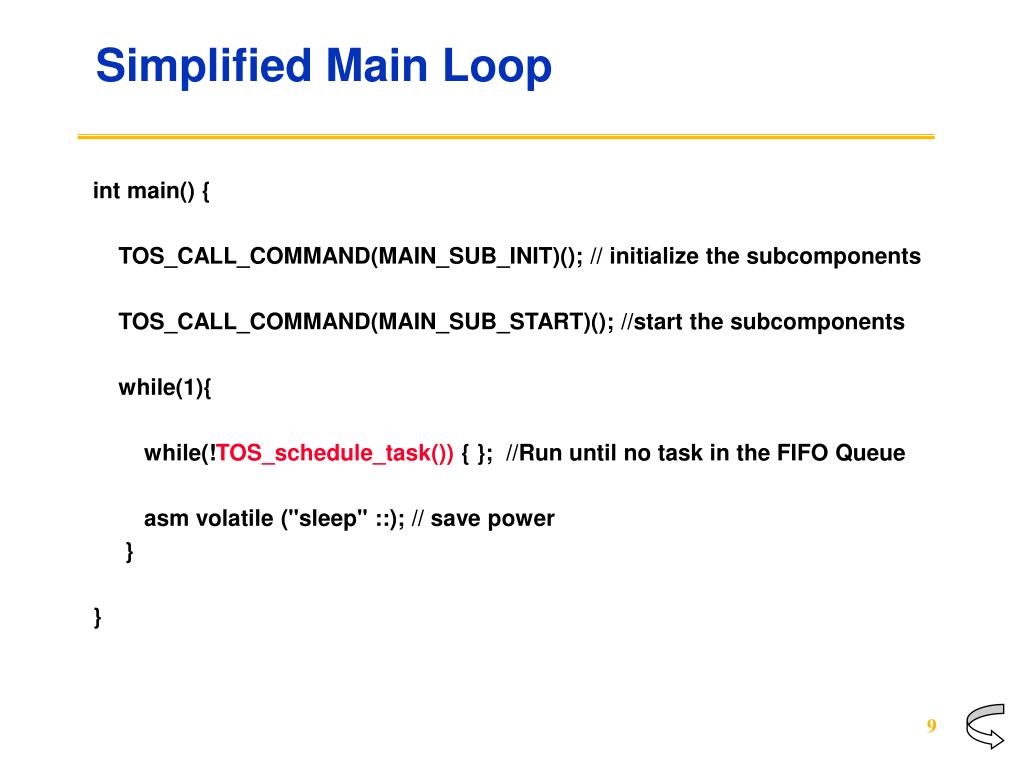 Simplified Main Loop

int main() {

TOS_CALL_COMMAND(MAIN_SUB_INIT)(); // initialize the subcomponents

TOS_CALL_COMMAND(MAIN_SUB_START)(); //start the subcomponents

while(1){

while(!TOS_schedule_task()) { }; //Run until no task in the FIFO Queue

asm volatile ("sleep" ::); // save power
}

}

9